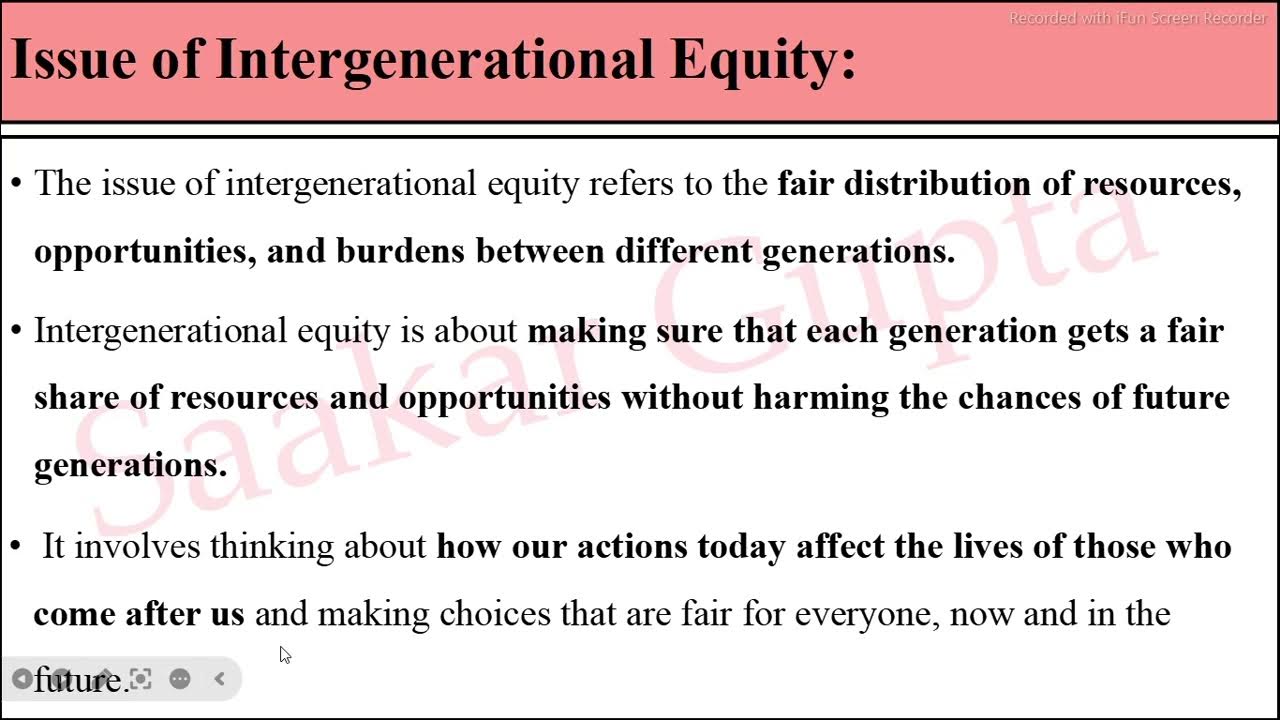 Recorded with iFun Screen Recorder

Issue of Intergenerational Equity:

• The issue of intergenerational equity refers to the fair distribution of resources, opportunities, and burdens between different generations.

• Intergenerational equity is about making sure that each generation gets a fair share of resources and opportunities without harming the chances of future generations.

• It involves thinking about how our actions today affect the lives of those who come after us and making choices that are fair for everyone, now and in the future.

Saakar Gupta